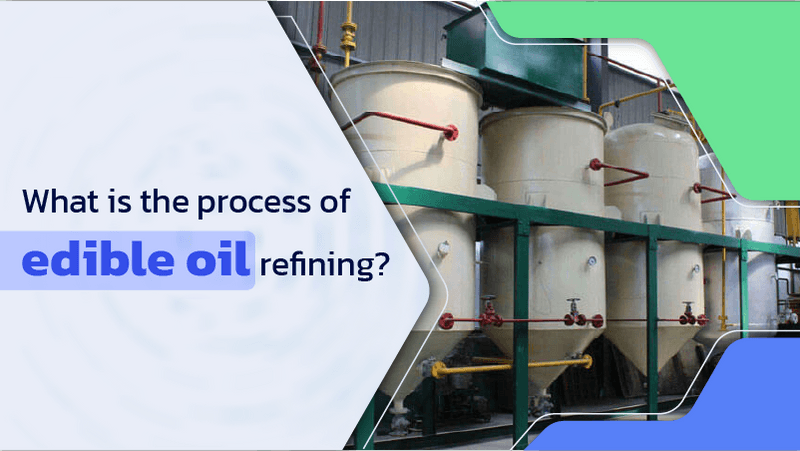 What is the process of edible oil refining?